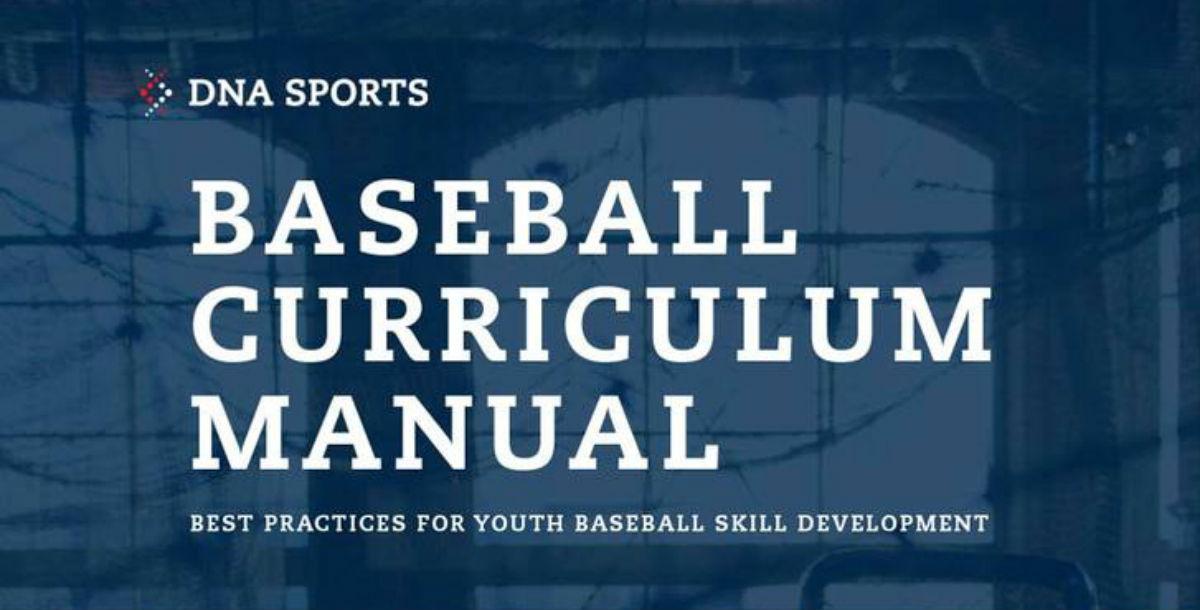 DNA SPORTS

BASEBALL CURRICULUM MANUAL

BEST PRACTICES FOR YOUTH BASEBALL SKILL DEVELOPMENT